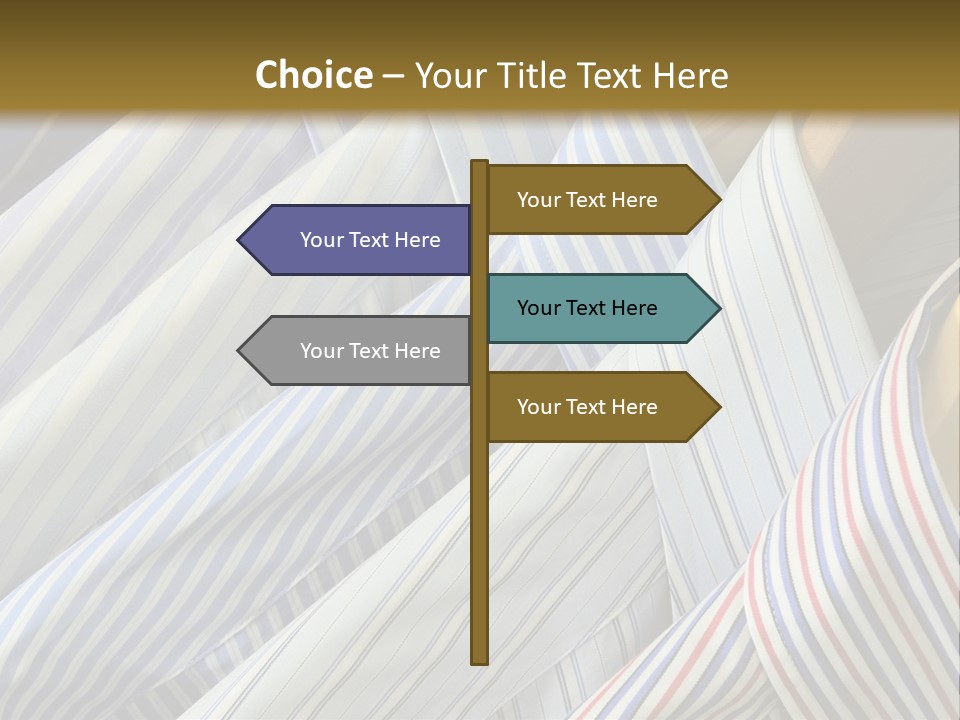 Choice – Your Title Text Here

Your Text Here

Your Text Here

Your Text Here

Your Text Here

Your Text Here